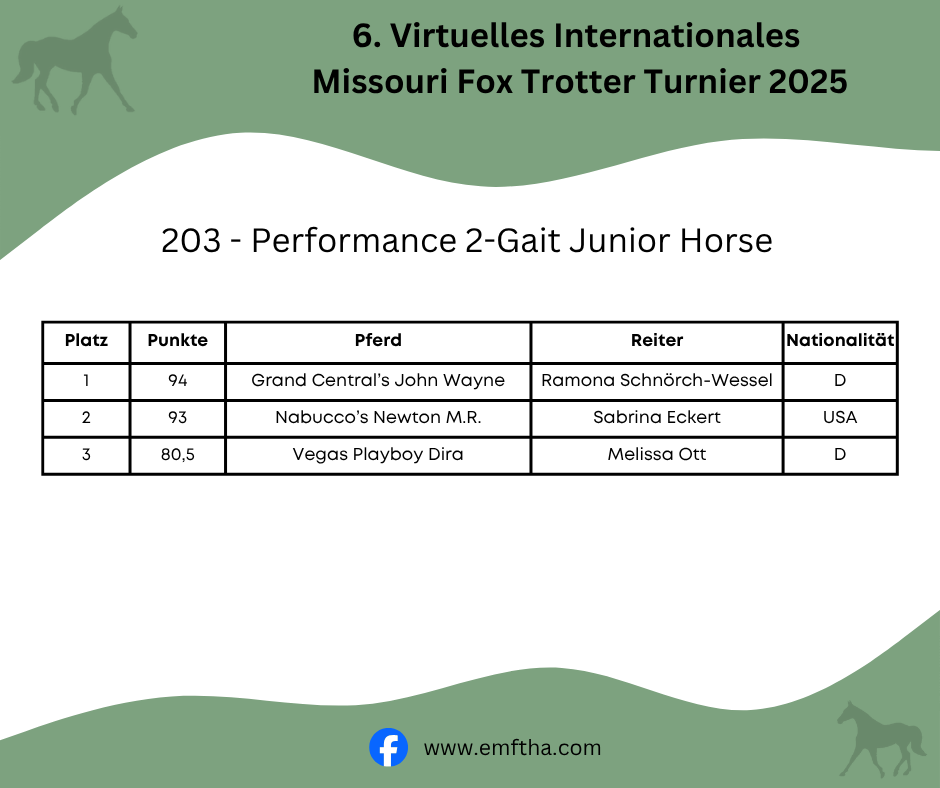 6. Virtuelles Internationales
Missouri Fox Trotter Turnier 2025

203 - Performance 2-Gait Junior Horse

| Platz | Punkte | Pferd | Reiter | Nationalität |
|---|---|---|---|---|
| 1 | 94 | Grand Central's John Wayne | Ramona Schnörch-Wessel | D |
| 2 | 93 | Nabucco's Newton M.R. | Sabrina Eckert | USA |
| 3 | 80,5 | Vegas Playboy Dira | Melissa Ott | D |

www.emftha.com